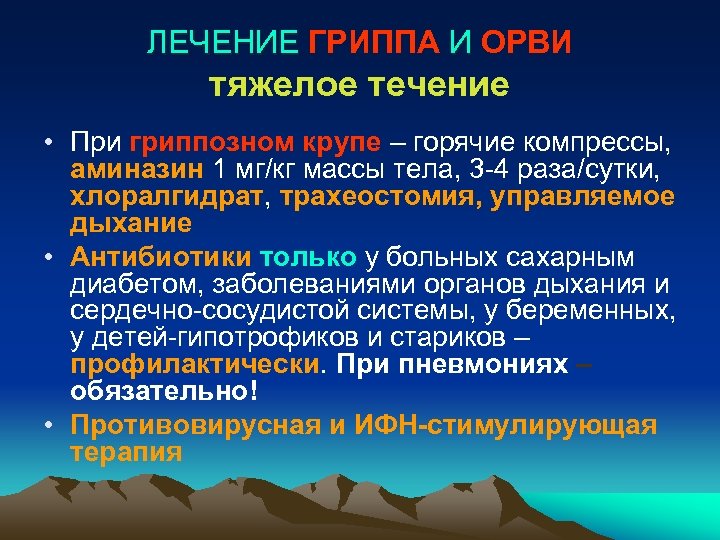 ЛЕЧЕНИЕ ГРИППА И ОРВИ
тяжелое течение

• При гриппозном крупе – горячие компрессы, аминазин 1 мг/кг массы тела, 3-4 раза/сутки, хлоралгидрат, трахеостомия, управляемое дыхание

• Антибиотики только у больных сахарным диабетом, заболеваниями органов дыхания и сердечно-сосудистой системы, у беременных, у детей-гипотрофиков и стариков – профилактически. При пневмониях – обязательно!

• Противовирусная и ИФН-стимулирующая терапия